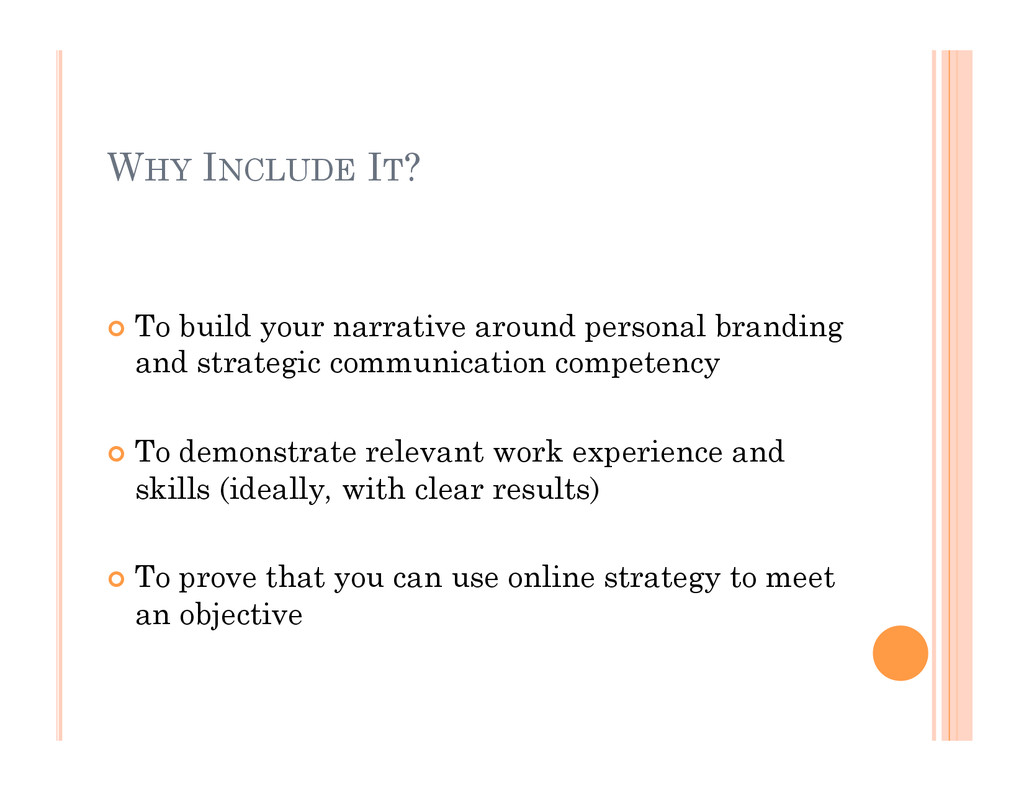 WHY INCLUDE IT?

To build your narrative around personal branding and strategic communication competency

To demonstrate relevant work experience and skills (ideally, with clear results)

To prove that you can use online strategy to meet an objective